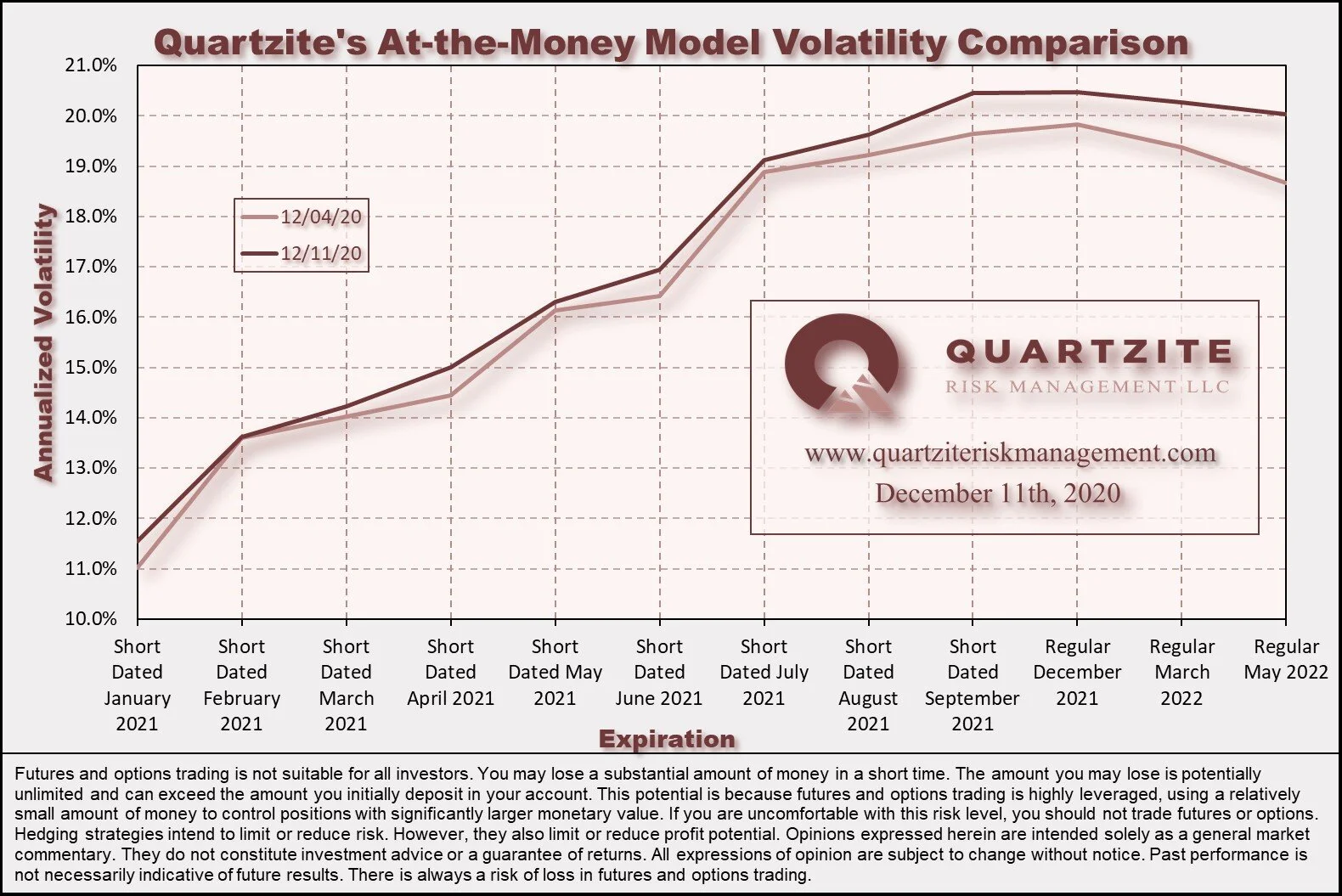 Quartzite's At-the-Money Model Volatility Comparison

Annualized Volatility

21.0%
20.0%
19.0%
18.0%
17.0%
16.0%
15.0%
14.0%
13.0%
12.0%
11.0%
10.0%

12/04/20
12/11/20

QUARTZITE
RISK MANAGEMENT LLC
www.quartziteriskmanagement.com
December 11th, 2020

Short Dated January 2021
Short Dated February 2021
Short Dated March 2021
Short Dated April 2021
Short Dated May 2021
Short Dated June 2021
Short Dated July 2021
Short Dated August 2021
Short Dated September 2021
Regular December 2021
Regular March 2022
Regular May 2022

Expiration

Futures and options trading is not suitable for all investors. You may lose a substantial amount of money in a short time. The amount you may lose is potentially unlimited and can exceed the amount you initially deposit in your account. This potential is because futures and options trading is highly leveraged, using a relatively small amount of money to control positions with significantly larger monetary value. If you are uncomfortable with this risk level, you should not trade futures or options. Hedging strategies intend to limit or reduce risk. However, they also limit or reduce profit potential. Opinions expressed herein are intended solely as a general market commentary. They do not constitute investment advice or a guarantee of returns. All expressions of opinion are subject to change without notice. Past performance is not necessarily indicative of future results. There is always a risk of loss in futures and options trading.